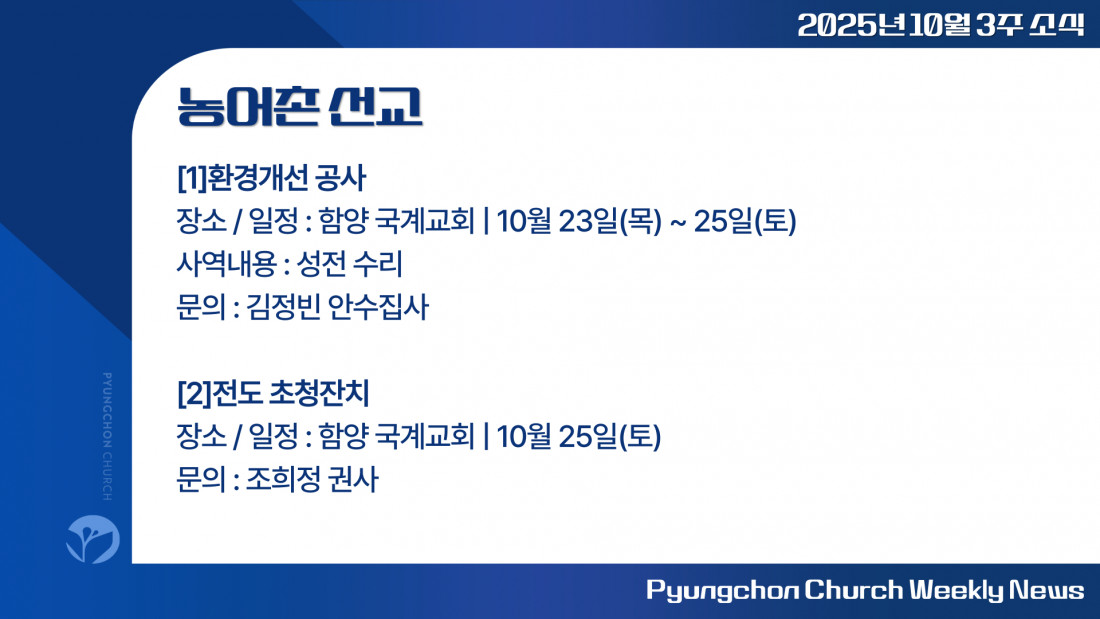 2025년 10월 3주 소식

농어촌 선교

[1]환경개선 공사
장소 / 일정 : 함양 국계교회 | 10월 23일(목) ~ 25일(토)
사역내용 : 성전 수리
문의 : 김정빈 안수집사

[2]전도 초청잔치
장소 / 일정 : 함양 국계교회 | 10월 25일(토)
문의 : 조희정 권사

PYUNGCHON CHURCH

Pyungchon Church Weekly News